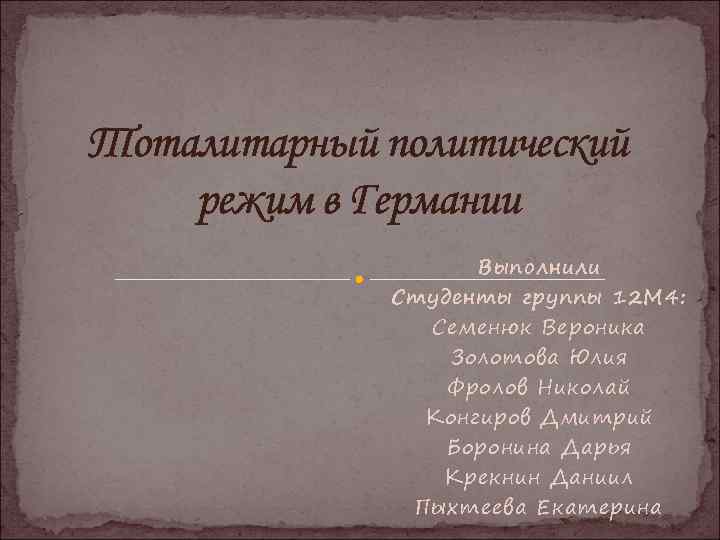 Тоталитарный политический режим в Германии

Выполнили
Студенты группы 12М4:
Семенюк Вероника
Золотова Юлия
Фролов Николай
Конгиров Дмитрий
Боронина Дарья
Крекнин Даниил
Пыхтеева Екатерина